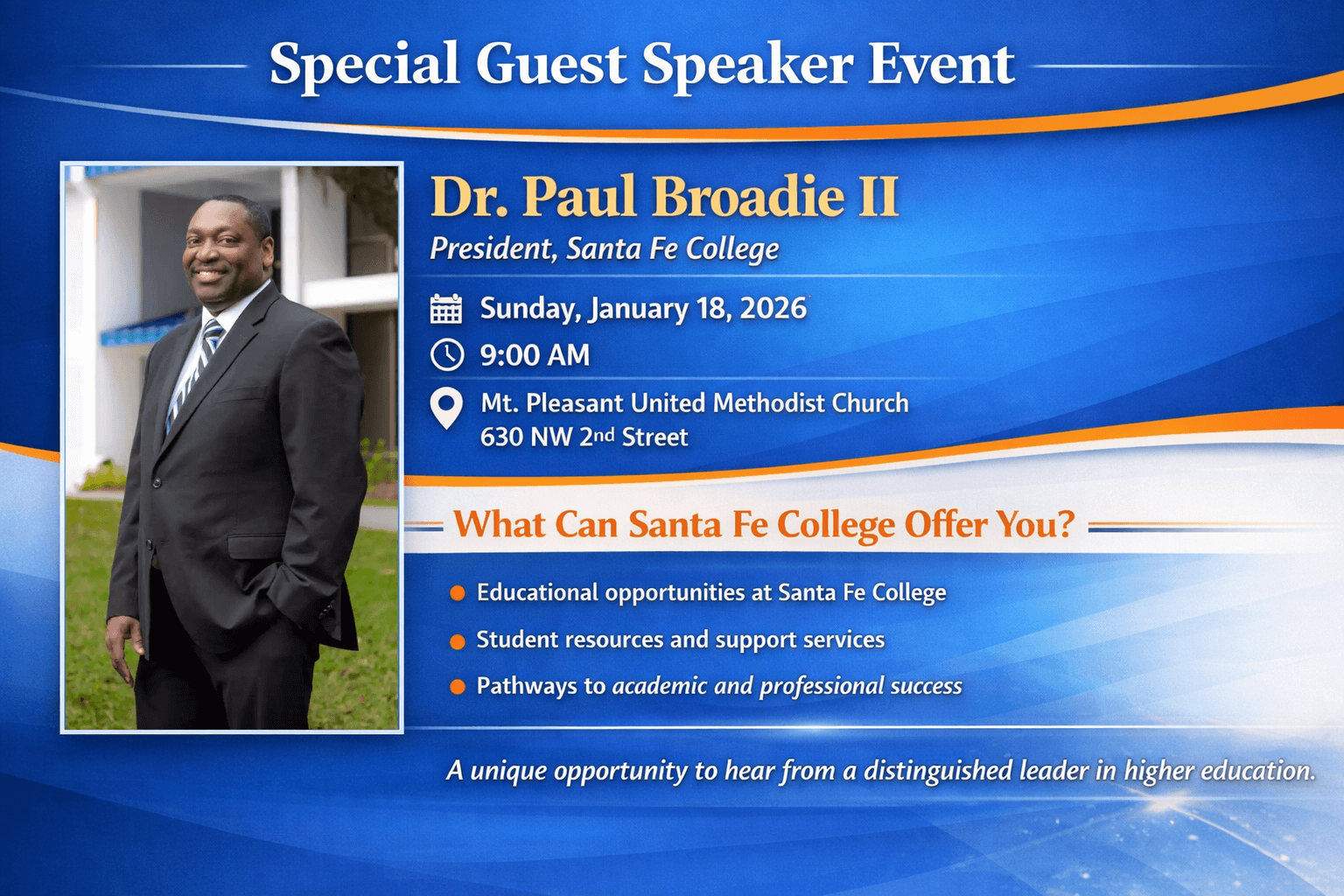 Special Guest Speaker Event

Dr. Paul Broadie II
President, Santa Fe College

Sunday, January 18, 2026
9:00 AM
Mt. Pleasant United Methodist Church
630 NW 2nd Street

What Can Santa Fe College Offer You?

Educational opportunities at Santa Fe College
Student resources and support services
Pathways to academic and professional success

A unique opportunity to hear from a distinguished leader in higher education.